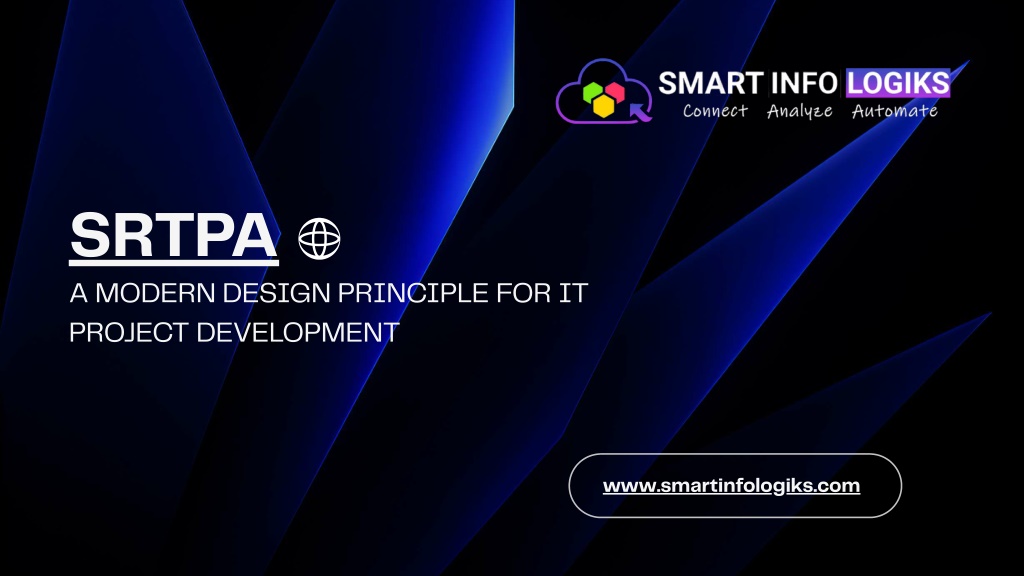 SMART INFO LOGIKS
Connect Analyze Automate

SRTPA

A MODERN DESIGN PRINCIPLE FOR IT PROJECT DEVELOPMENT

www.smartinfologiks.com